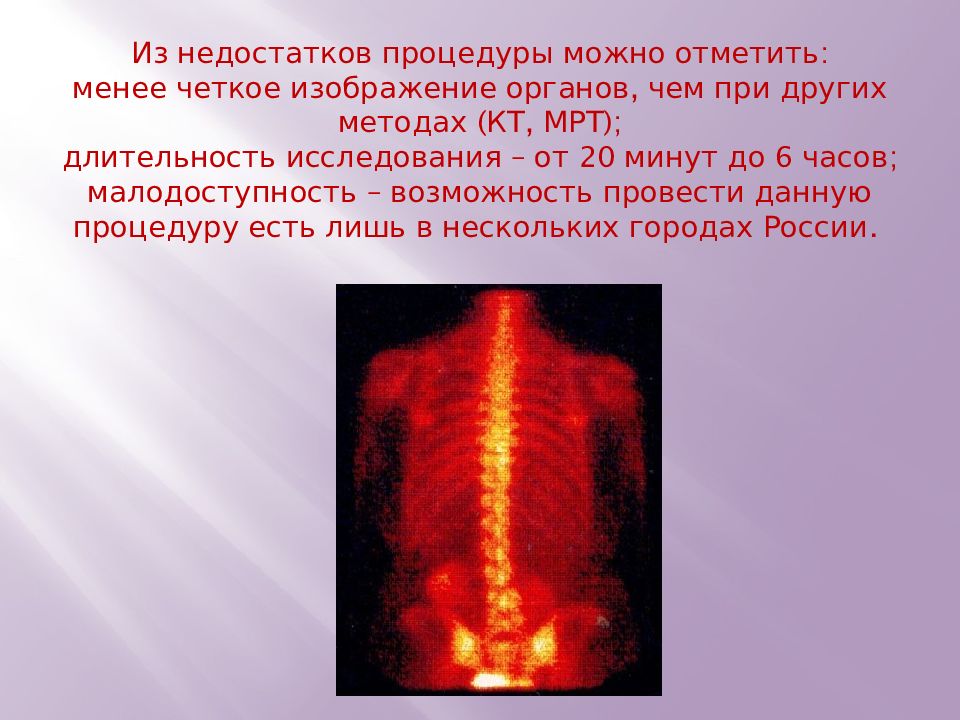 Из недостатков процедуры можно отметить:
менее четкое изображение органов, чем при других методах (КТ, МРТ);
длительность исследования – от 20 минут до 6 часов;
малодоступность – возможность провести данную процедуру есть лишь в нескольких городах России.